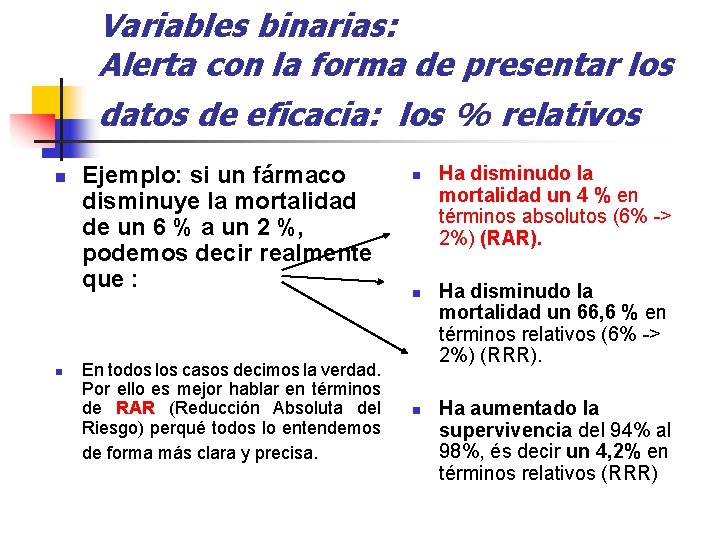 Variables binarias:
Alerta con la forma de presentar los datos de eficacia: los % relativos

Ejemplo: si un fármaco disminuye la mortalidad de un 6 % a un 2 %, podemos decir realmente que :

En todos los casos decimos la verdad. Por ello es mejor hablar en términos de RAR (Reducción Absoluta del Riesgo) perqué todos lo entendemos de forma más clara y precisa.

Ha disminudo la mortalidad un 4 % en términos absolutos (6% -> 2%) (RAR).

Ha disminudo la mortalidad un 66,6 % en términos relativos (6% -> 2%) (RRR).

Ha aumentado la supervivencia del 94% al 98%, és decir un 4,2% en términos relativos (RRR)